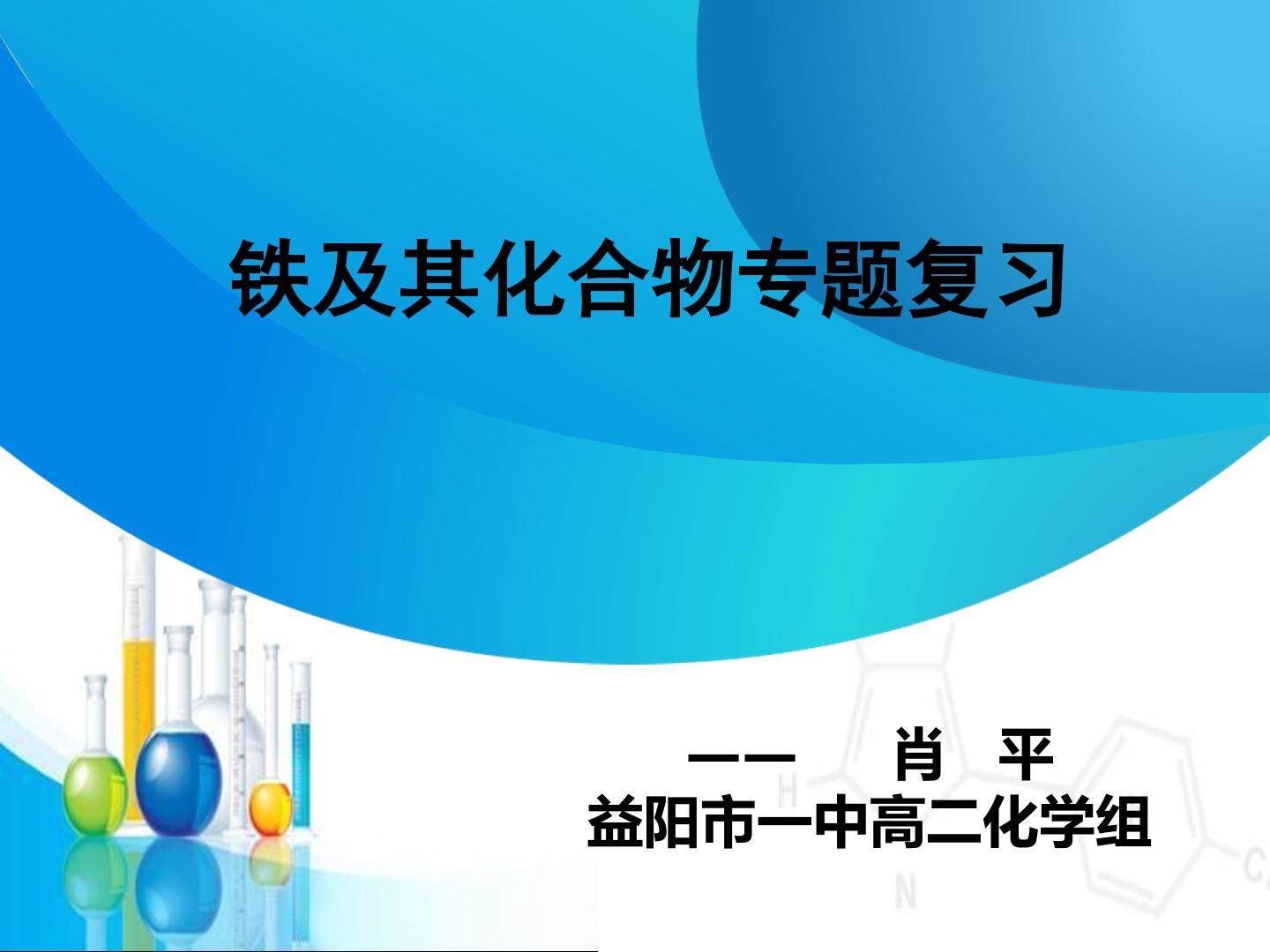 铁及其化合物专题复习

—— 肖 平
益阳市一中高二化学组